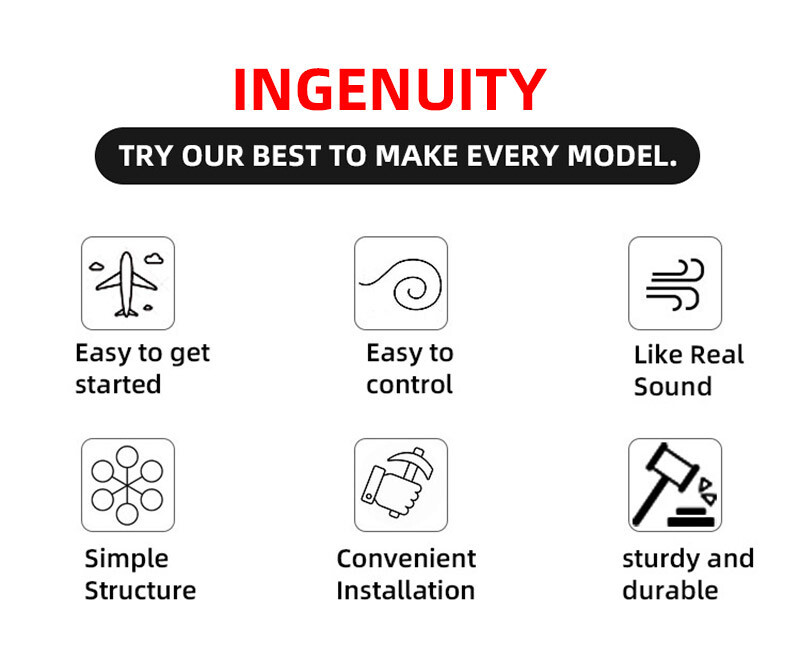 INGENUITY

TRY OUR BEST TO MAKE EVERY MODEL.

Easy to get started

Easy to control

Like Real Sound

Simple Structure

Convenient Installation

sturdy and durable